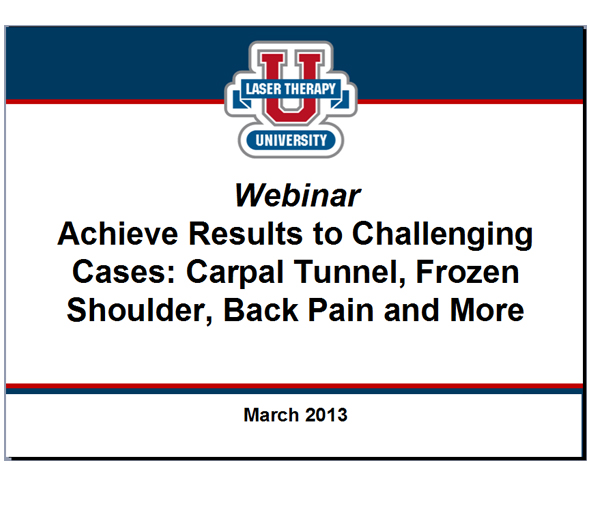 U
LASER THERAPY
UNIVERSITY

Webinar
Achieve Results to Challenging Cases: Carpal Tunnel, Frozen Shoulder, Back Pain and More

March 2013